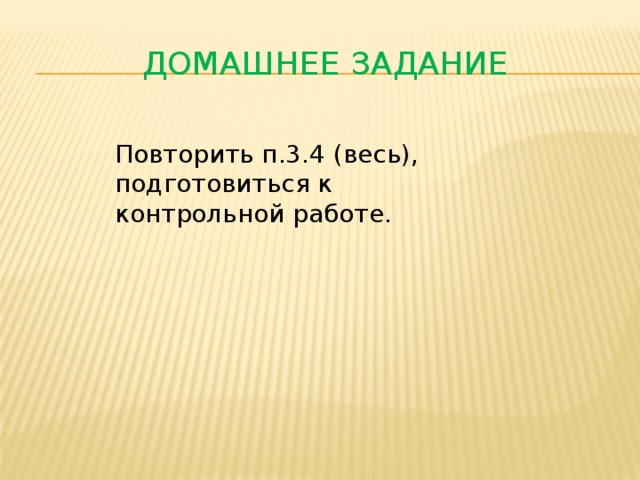 ДОМАШНЕЕ ЗАДАНИЕ

Повторить п.3.4 (весь), подготовиться к контрольной работе.